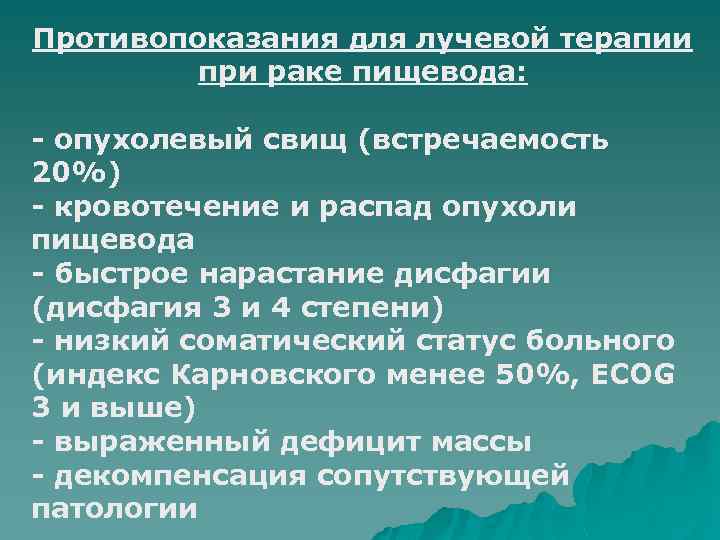 Противопоказания для лучевой терапии при раке пищевода:

- опухолевый свищ (встречаемость 20%)
- кровотечение и распад опухоли пищевода
- быстрое нарастание дисфагии (дисфагия 3 и 4 степени)
- низкий соматический статус больного (индекс Карновского менее 50%, ECOG 3 и выше)
- выраженный дефицит массы
- декомпенсация сопутствующей патологии